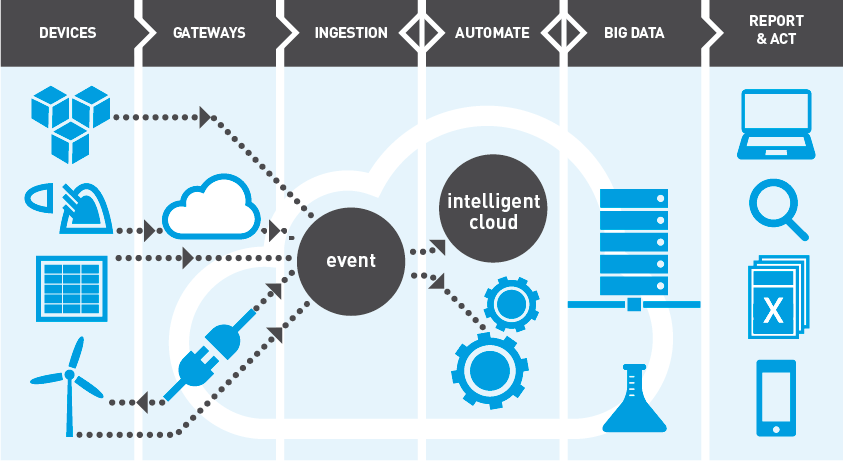 DEVICES
GATEWAYS
INGESTION
AUTOMATE
BIG DATA
REPORT & ACT

event

intelligent cloud

X